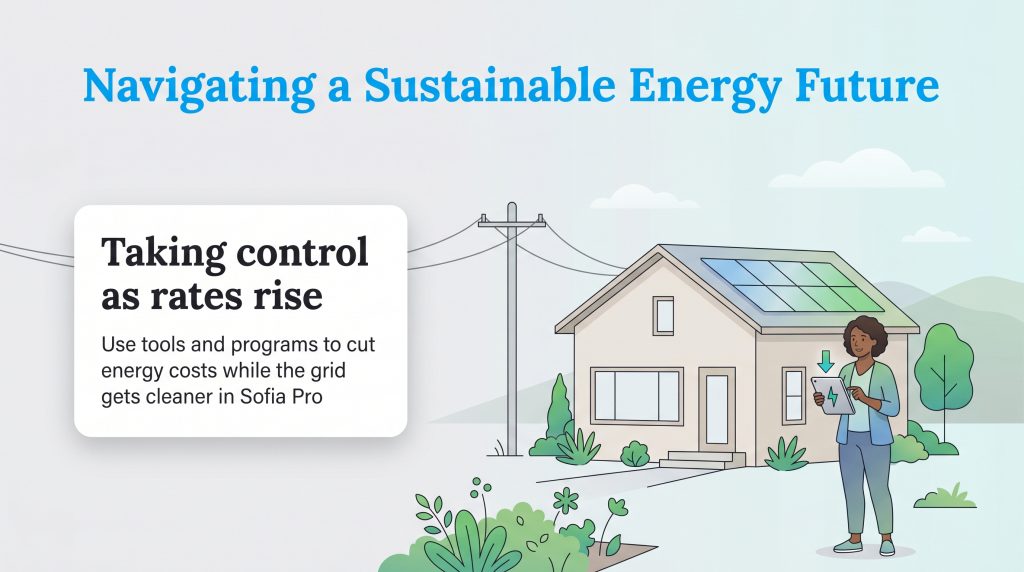 Navigating a Sustainable Energy Future

Taking control as rates rise

Use tools and programs to cut energy costs while the grid gets cleaner in Sofia Pro